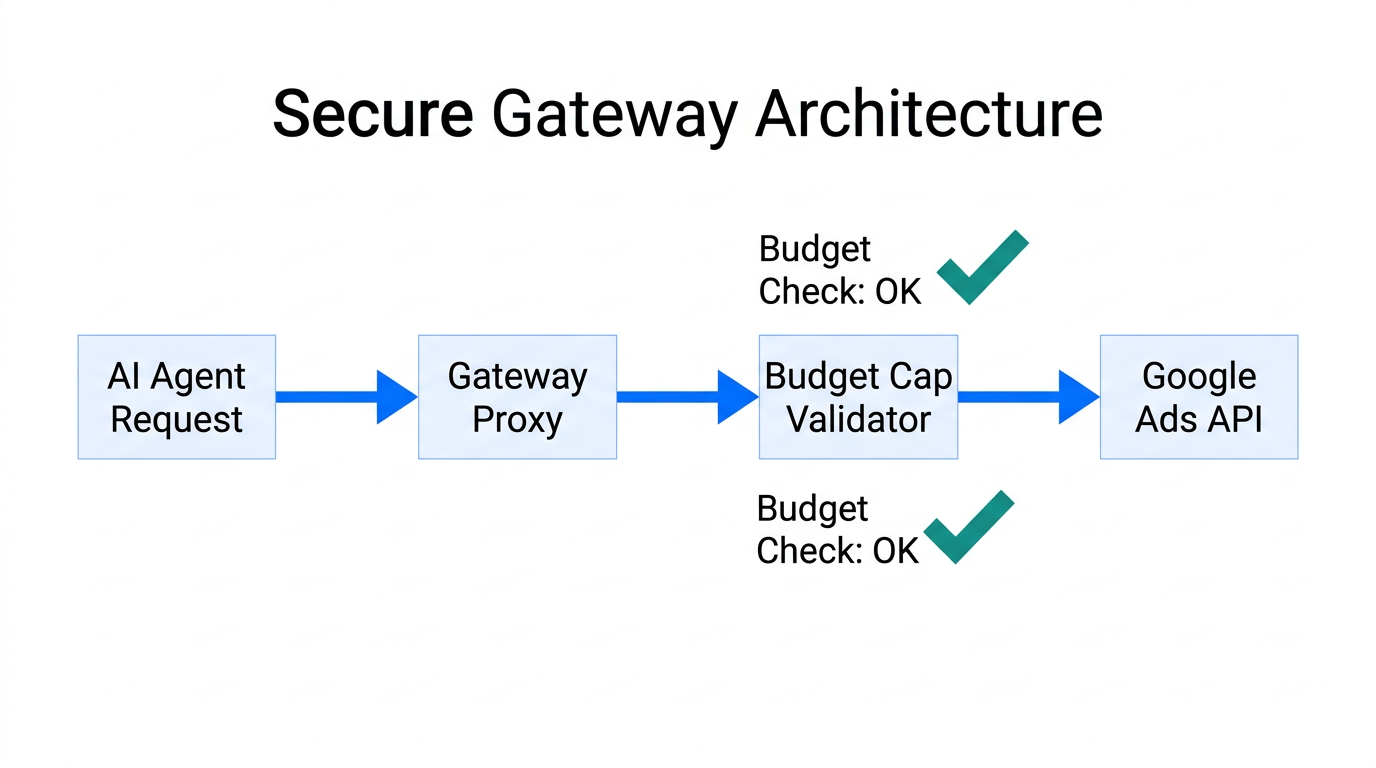 Secure Gateway Architecture

Budget Check: OK

AI Agent Request

Gateway Proxy

Budget Cap Validator

Google Ads API

Budget Check: OK